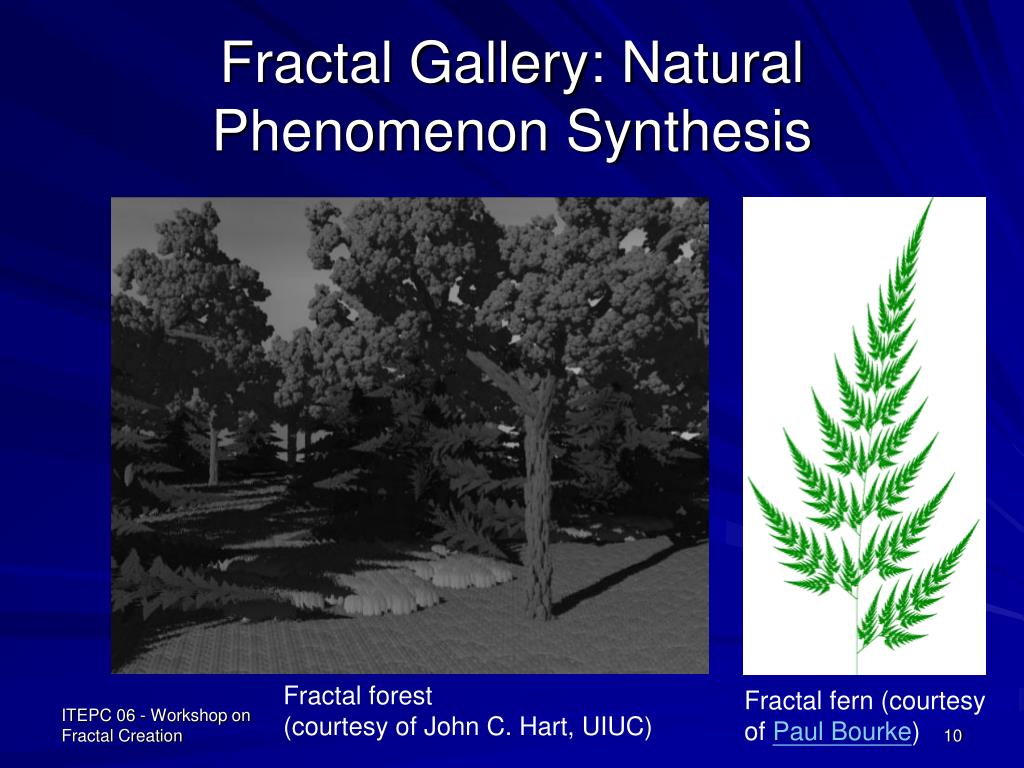 Fractal Gallery: Natural Phenomenon Synthesis

Fractal forest
(courtesy of John C. Hart, UIUC)

Fractal fern (courtesy of Paul Bourke)

ITEPC 06 - Workshop on Fractal Creation

10